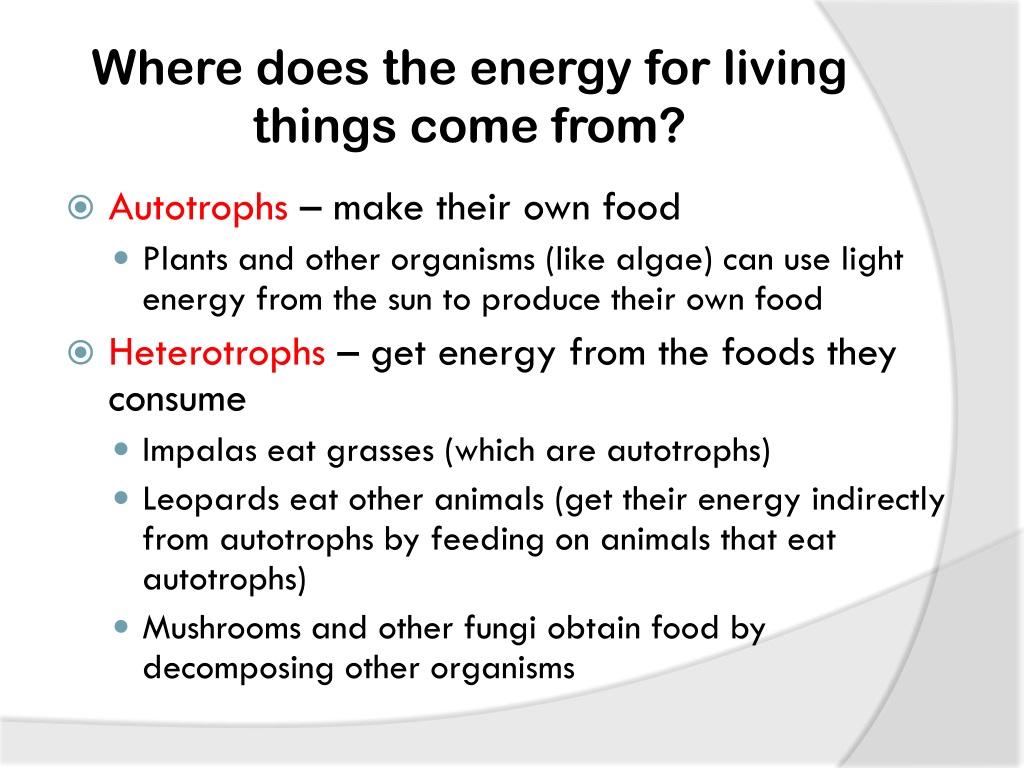 Where does the energy for living things come from?

Autotrophs – make their own food

Plants and other organisms (like algae) can use light energy from the sun to produce their own food

Heterotrophs – get energy from the foods they consume

Impalas eat grasses (which are autotrophs)

Leopards eat other animals (get their energy indirectly from autotrophs by feeding on animals that eat autotrophs)

Mushrooms and other fungi obtain food by decomposing other organisms